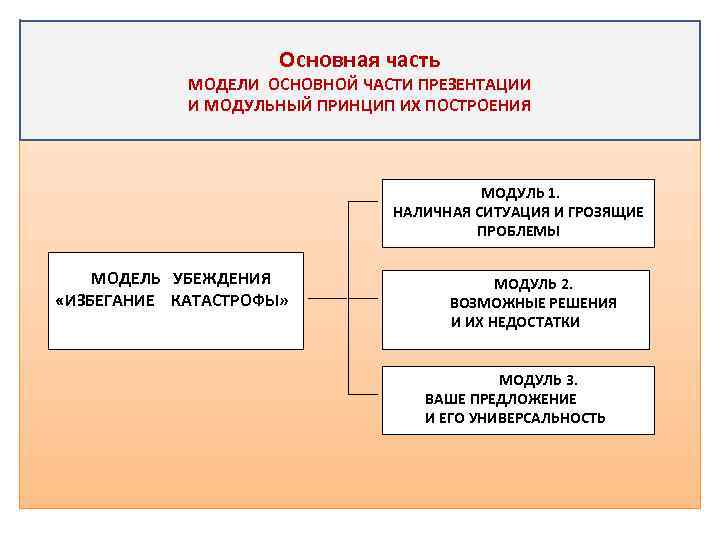 Основная часть
МОДЕЛИ ОСНОВНОЙ ЧАСТИ ПРЕЗЕНТАЦИИ
И МОДУЛЬНЫЙ ПРИНЦИП ИХ ПОСТРОЕНИЯ

МОДЕЛЬ УБЕЖДЕНИЯ «ИЗБЕГАНИЕ КАТАСТРОФЫ»

МОДУЛЬ 1.
НАЛИЧНАЯ СИТУАЦИЯ И ГРОЗЯЩИЕ ПРОБЛЕМЫ

МОДУЛЬ 2.
ВОЗМОЖНЫЕ РЕШЕНИЯ
И ИХ НЕДОСТАТКИ

МОДУЛЬ 3.
ВАШЕ ПРЕДЛОЖЕНИЕ
И ЕГО УНИВЕРСАЛЬНОСТЬ